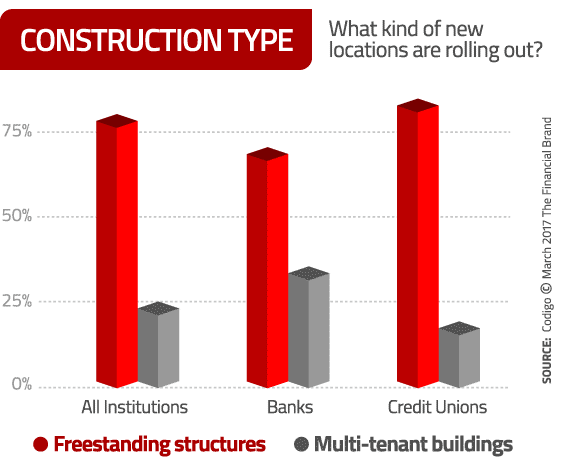 CONSTRUCTION TYPE

What kind of new locations are rolling out?

75%

50%

25%

0%

All Institutions

Banks

Credit Unions

Freestanding structures

Multi-tenant buildings

SOURCE: Codigo © March 2017 The Financial Brand